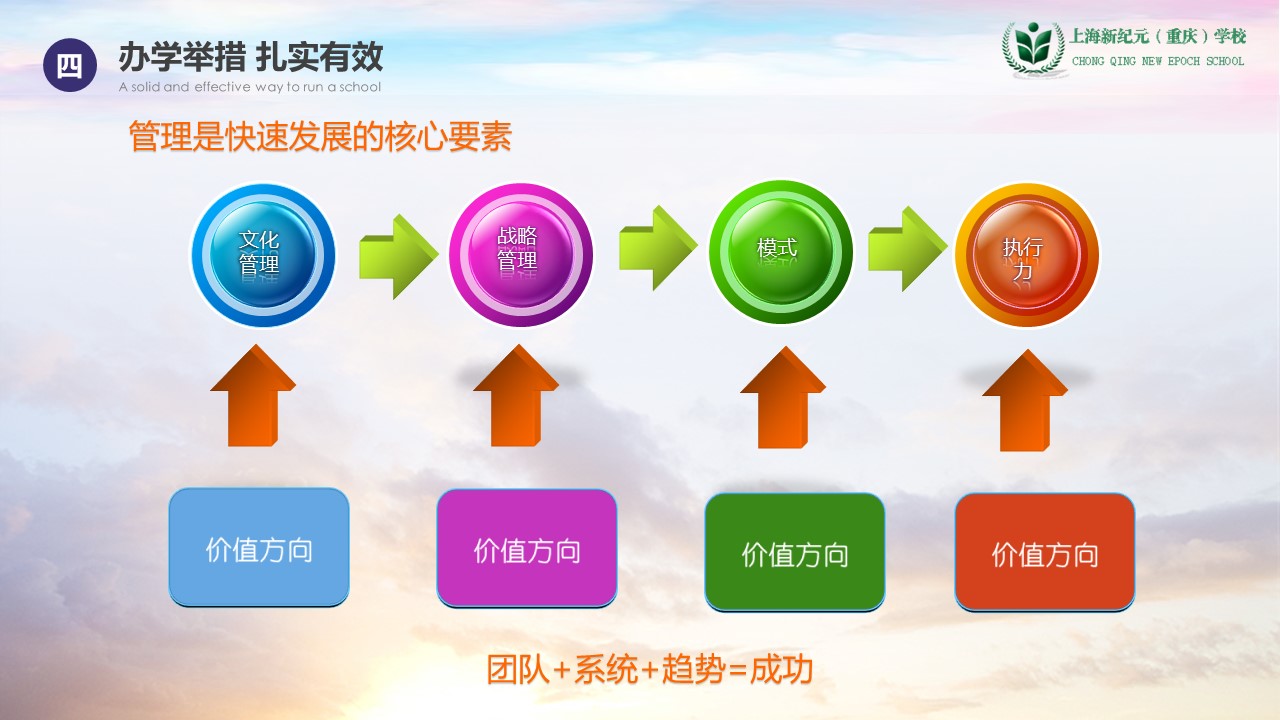 四

办学举措 扎实有效

A solid and effective way to run a school

上海新纪元（重庆）学校
CHONG QING NEW EPOCH SCHOOL

管理是快速发展的核心要素

文化管理

战略管理

模式

执行力

价值方向

价值方向

价值方向

价值方向

团队+系统+趋势=成功